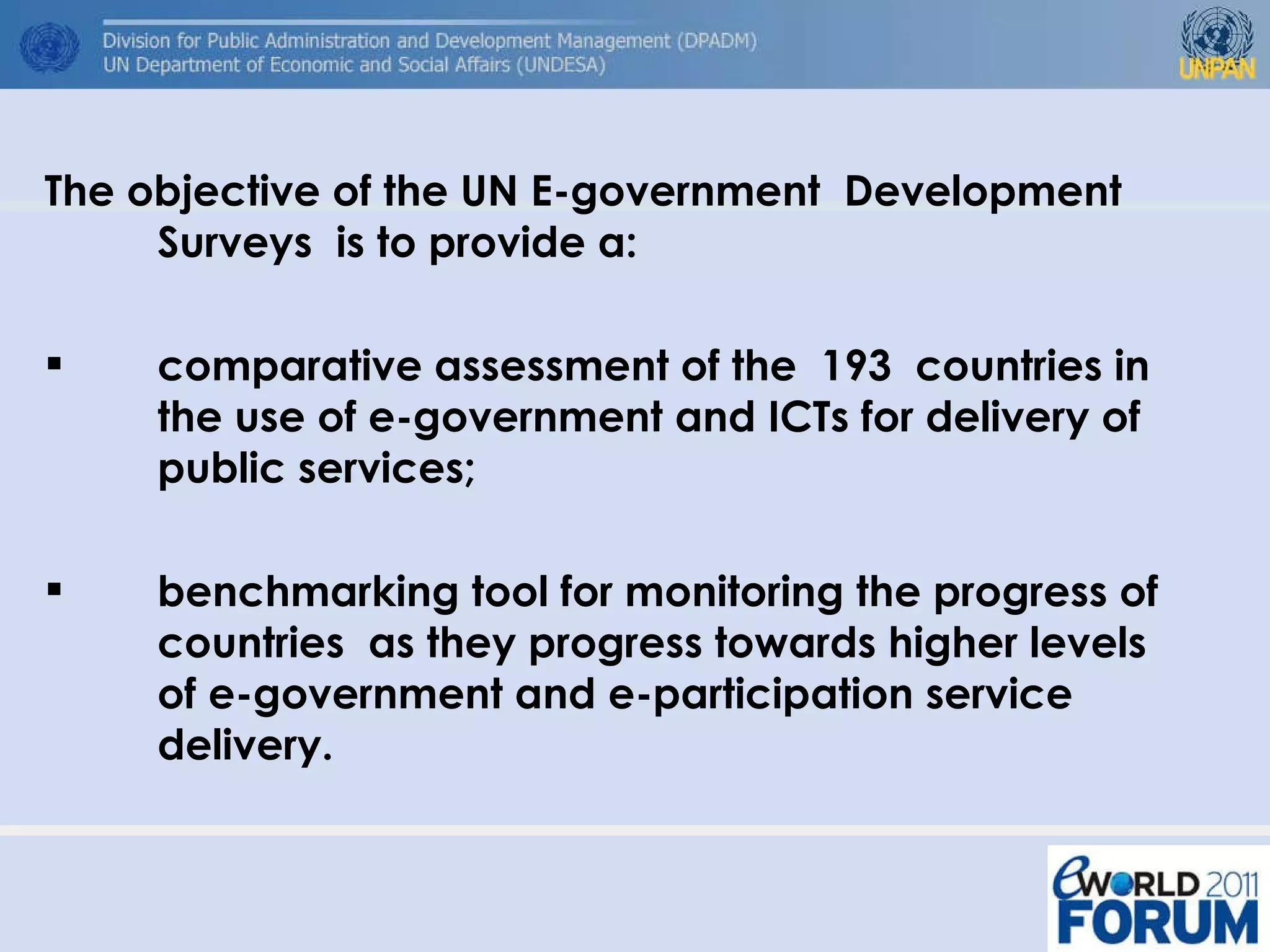 Division for Public Administration and Development Management (DPADM)
UN Department of Economic and Social Affairs (UNDESA)

UNPAN

The objective of the UN E-government Development Surveys is to provide a:

▪ comparative assessment of the 193 countries in the use of e-government and ICTs for delivery of public services;

▪ benchmarking tool for monitoring the progress of countries as they progress towards higher levels of e-government and e-participation service delivery.

eWORLD 2011 FORUM